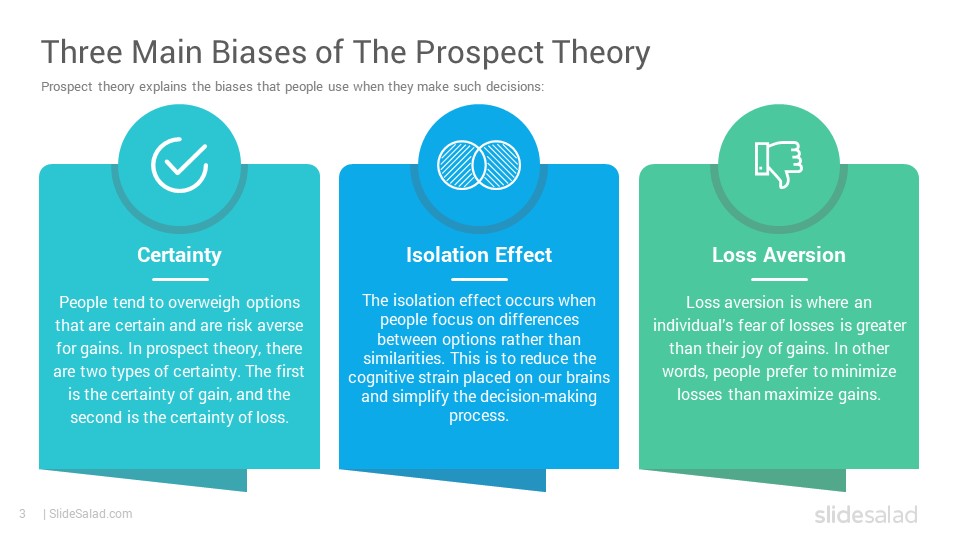 Three Main Biases of The Prospect Theory

Prospect theory explains the biases that people use when they make such decisions:

Certainty

People tend to overweigh options that are certain and are risk averse for gains. In prospect theory, there are two types of certainty. The first is the certainty of gain, and the second is the certainty of loss.

Isolation Effect

The isolation effect occurs when people focus on differences between options rather than similarities. This is to reduce the cognitive strain placed on our brains and simplify the decision-making process.

Loss Aversion

Loss aversion is where an individual's fear of losses is greater than their joy of gains. In other words, people prefer to minimize losses than maximize gains.

3 | SlideSalad.com

slidesalad